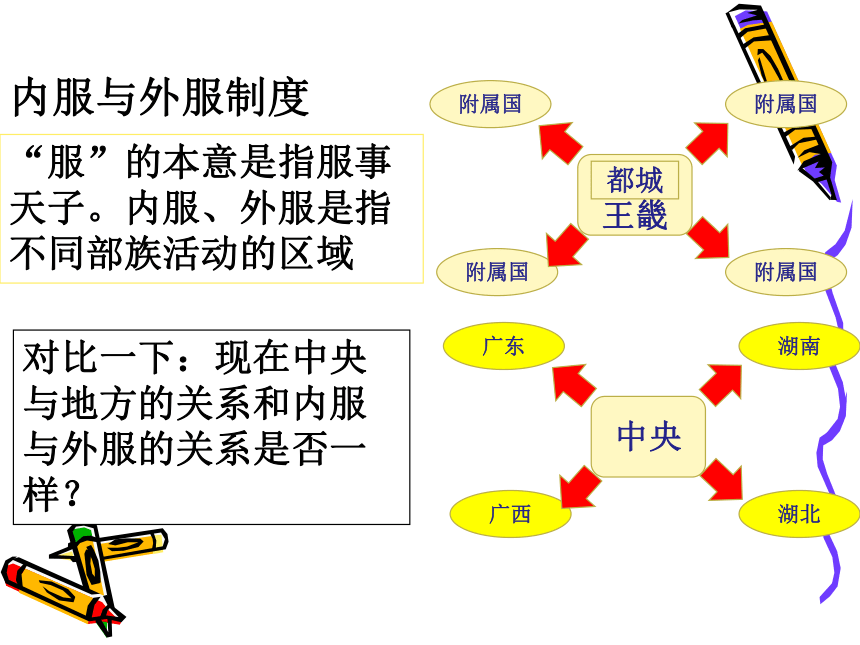 内服与外服制度

“服”的本意是指服事天子。内服、外服是指不同部族活动的区域

对比一下：现在中央与地方的关系和内服与外服的关系是否一样？

附属国

附属国

都城

王畿

附属国

附属国

广东

湖南

中央

广西

湖北